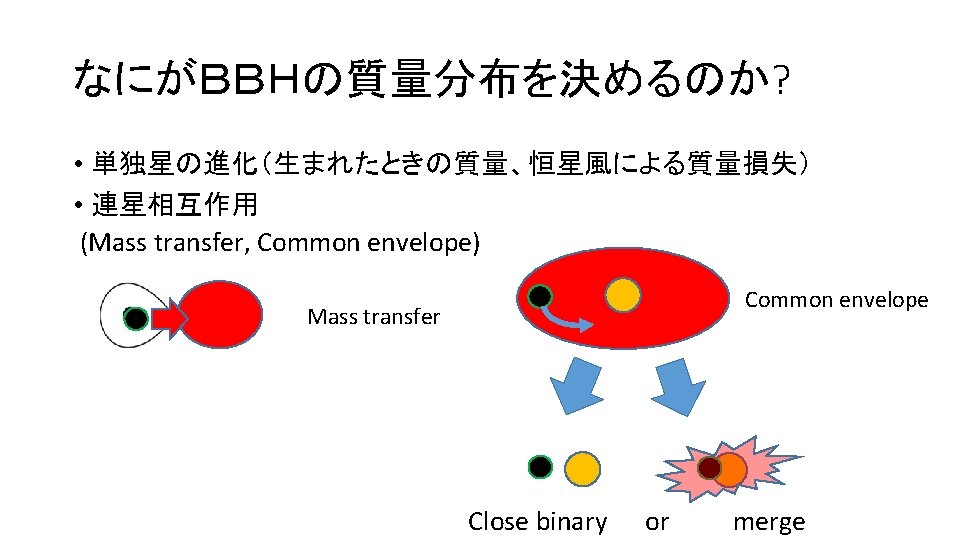 なにがBBHの質量分布を決めるのか?

• 単独星の進化（生まれたときの質量、恒星風による質量損失）
• 連星相互作用
(Mass transfer, Common envelope)

Mass transfer

Common envelope

Close binary or merge